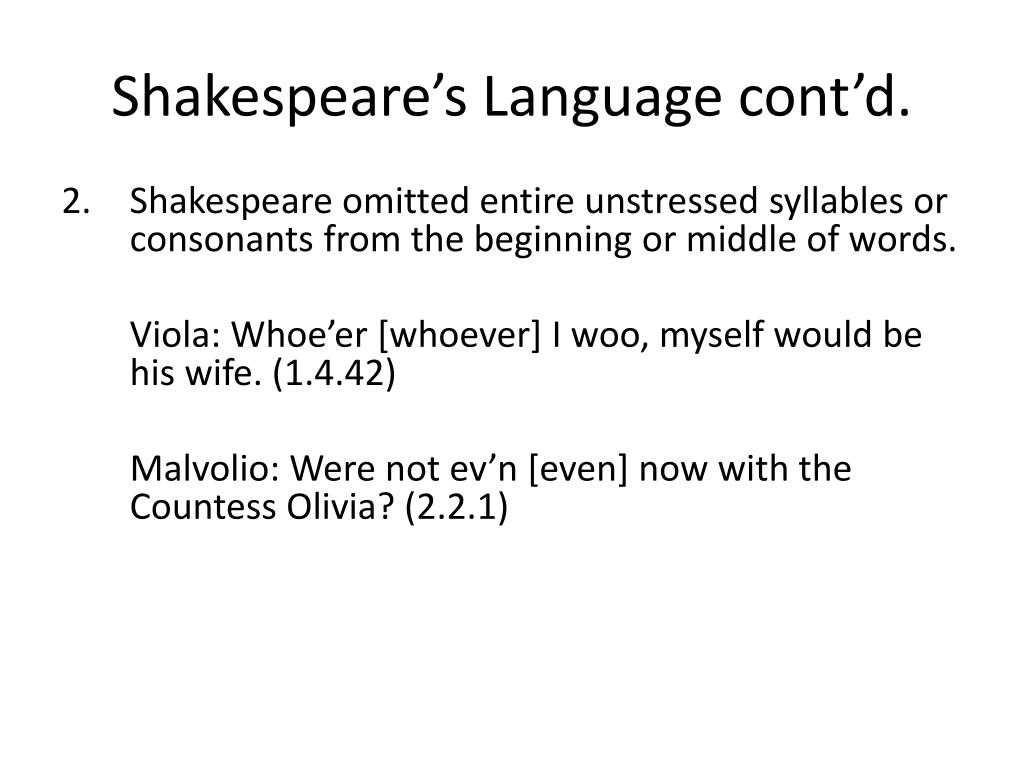 Shakespeare's Language cont'd.

2. Shakespeare omitted entire unstressed syllables or consonants from the beginning or middle of words.

Viola: Whoe'er [whoever] I woo, myself would be his wife. (1.4.42)

Malvolio: Were not ev'n [even] now with the Countess Olivia? (2.2.1)